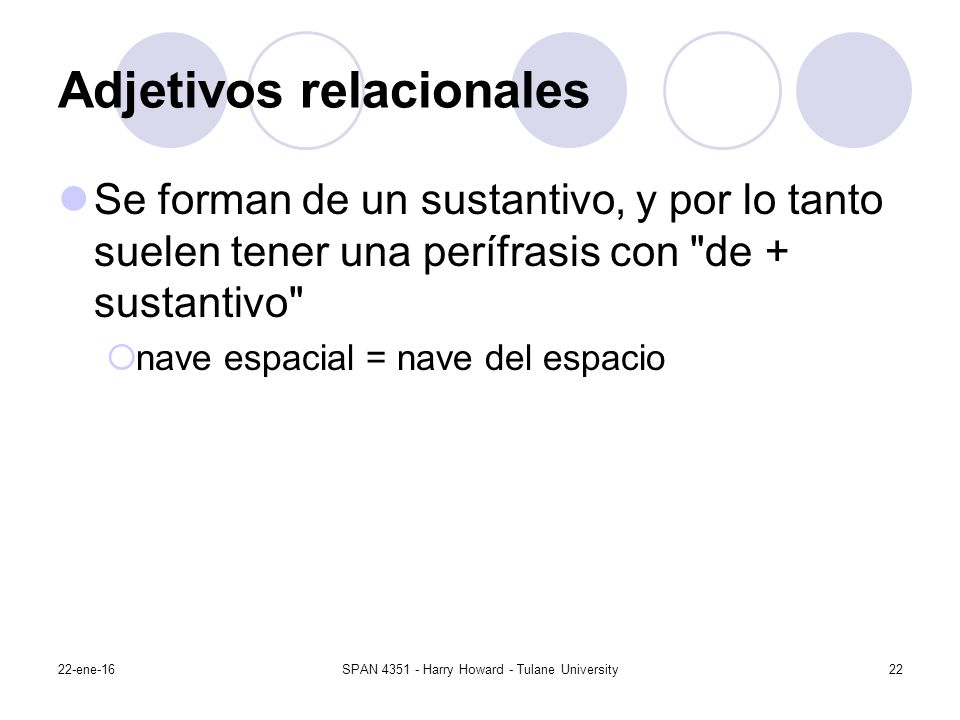 Adjetivos relacionales

Se forman de un sustantivo, y por lo tanto suelen tener una perífrasis con "de + sustantivo"

nave espacial = nave del espacio

22-ene-16

SPAN 4351 - Harry Howard - Tulane University

22